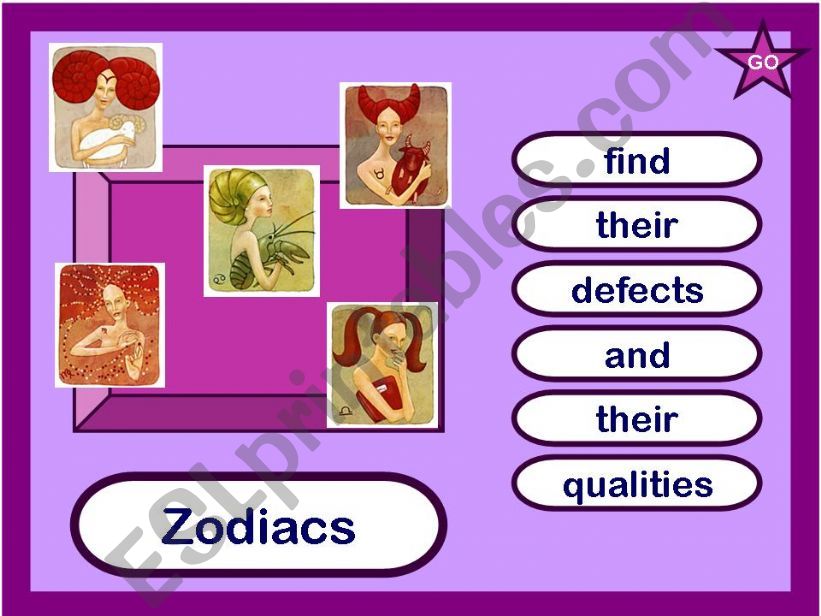 GO

find

their

defects

and

their

qualities

Zodiacs

ESLprintables.com